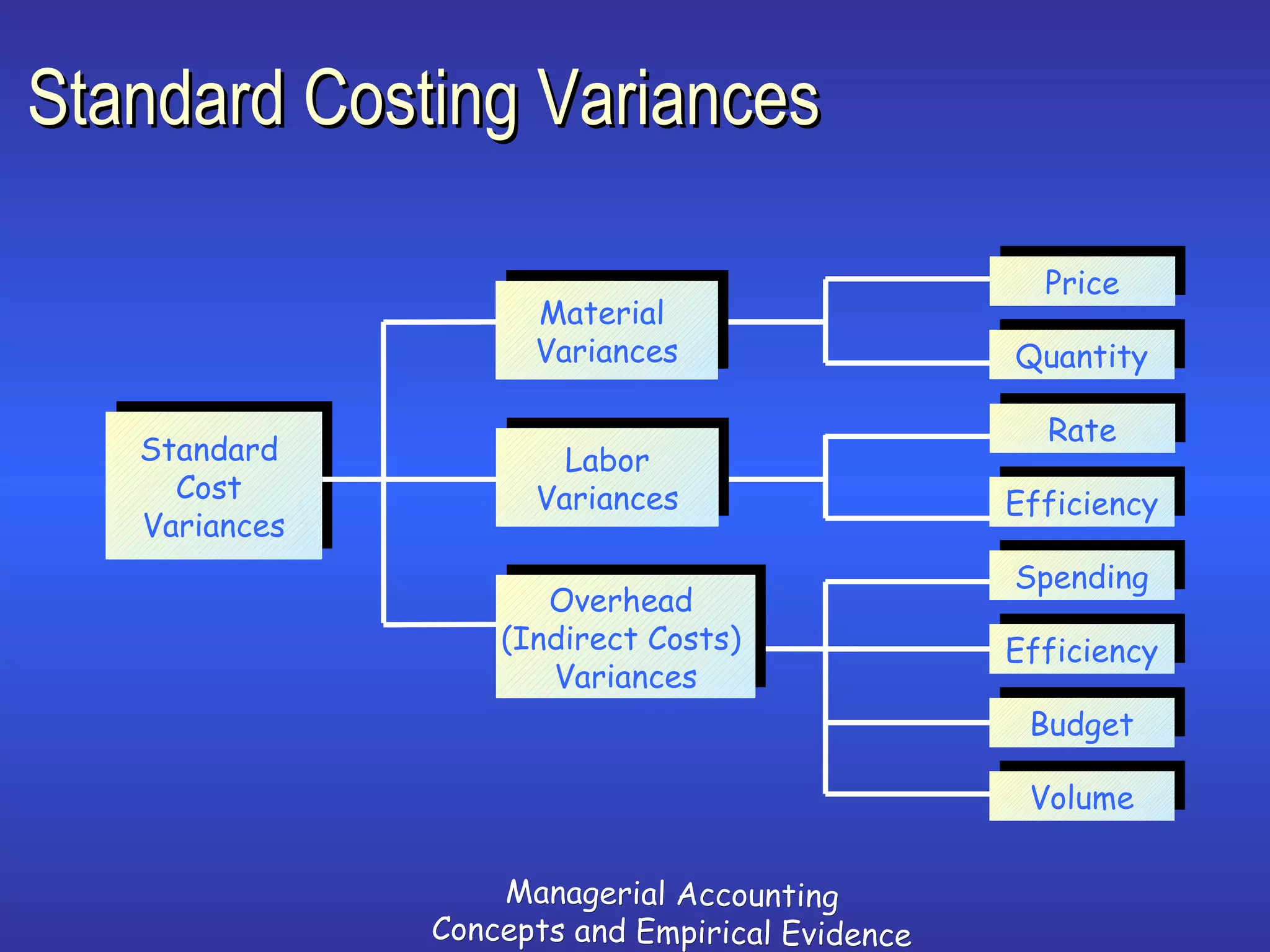 Standard Costing Variances

Standard Cost Variances

Material Variances

Labor Variances

Overhead (Indirect Costs) Variances

Price

Quantity

Rate

Efficiency

Spending

Efficiency

Budget

Volume

Managerial Accounting
Concepts and Empirical Evidence